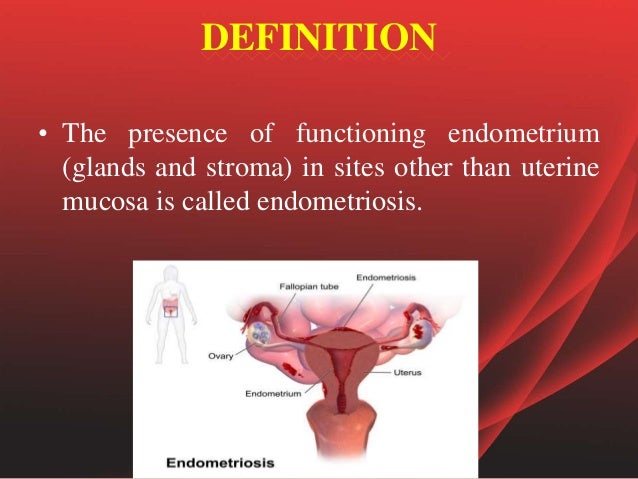 DEFINITION

• The presence of functioning endometrium (glands and stroma) in sites other than uterine mucosa is called endometriosis.

Fallopian tube
Endometriosis
Ovary
Uterus
Endometrium
Endometriosis